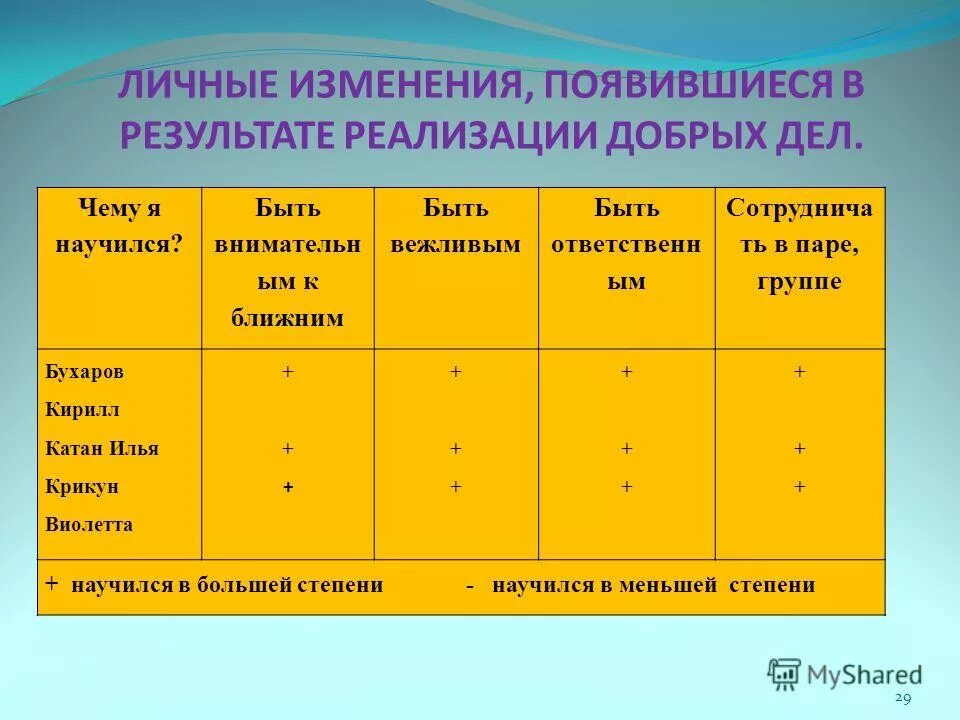 ЛИЧНЫЕ ИЗМЕНЕНИЯ, ПОЯВИВШИЕСЯ В РЕЗУЛЬТАТЕ РЕАЛИЗАЦИИ ДОБРЫХ ДЕЛ.

| Чему я научился? | Быть внимательным к ближним | Быть вежливым | Быть ответственным | Сотрудничать в паре, группе |
|---|---|---|---|---|
| Бухаров Кирилл | + | + | + | + |
| Катан Илья | + | + | + | + |
| Крикун Виолетта | + | + | + | + |
| + научился в большей степени - научился в меньшей степени | | | | |

MyShared

29